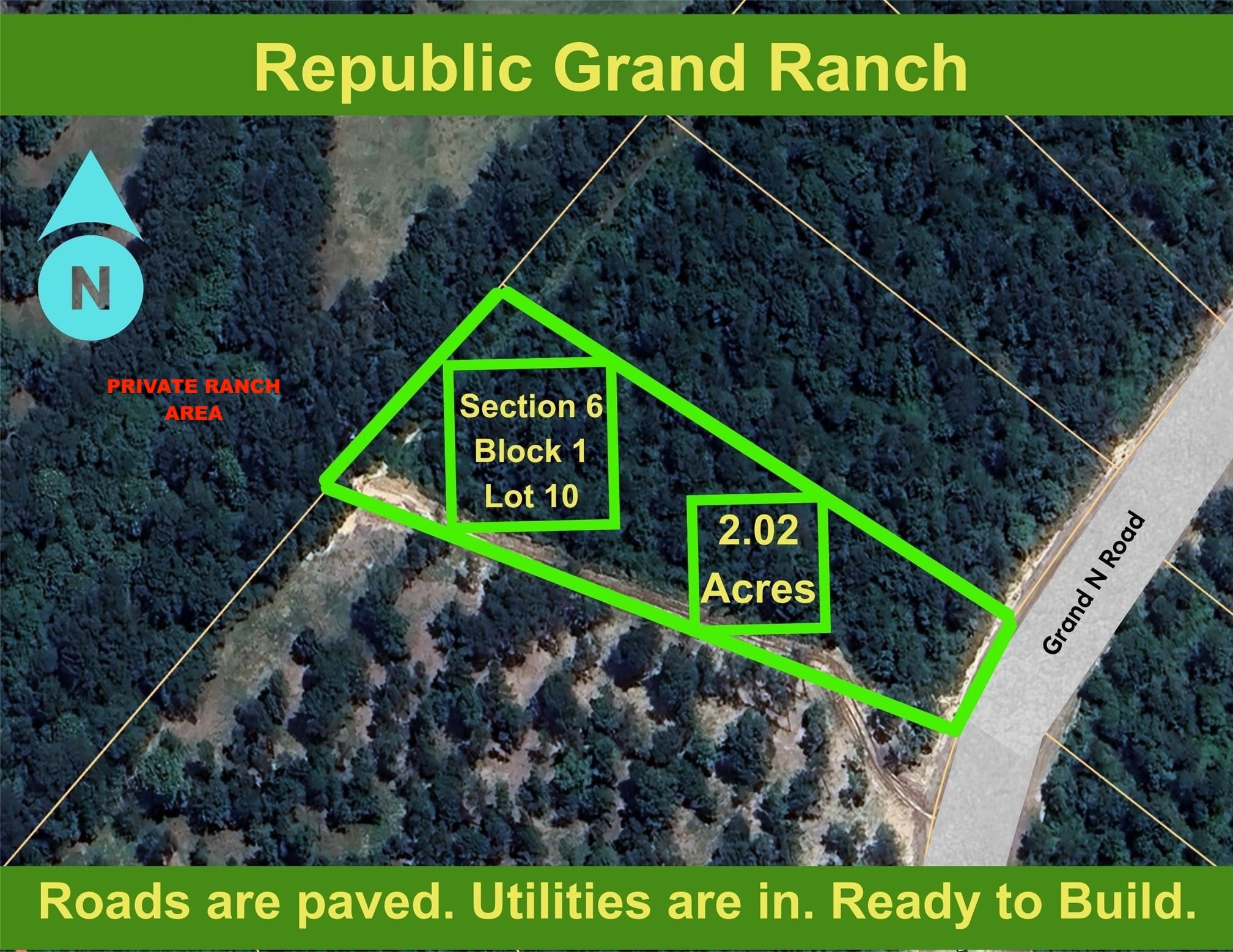 Republic Grand Ranch

N

PRIVATE RANCH AREA

Section 6
Block 1
Lot 10

2.02
Acres

Grand N Road

Roads are paved. Utilities are in. Ready to Build.